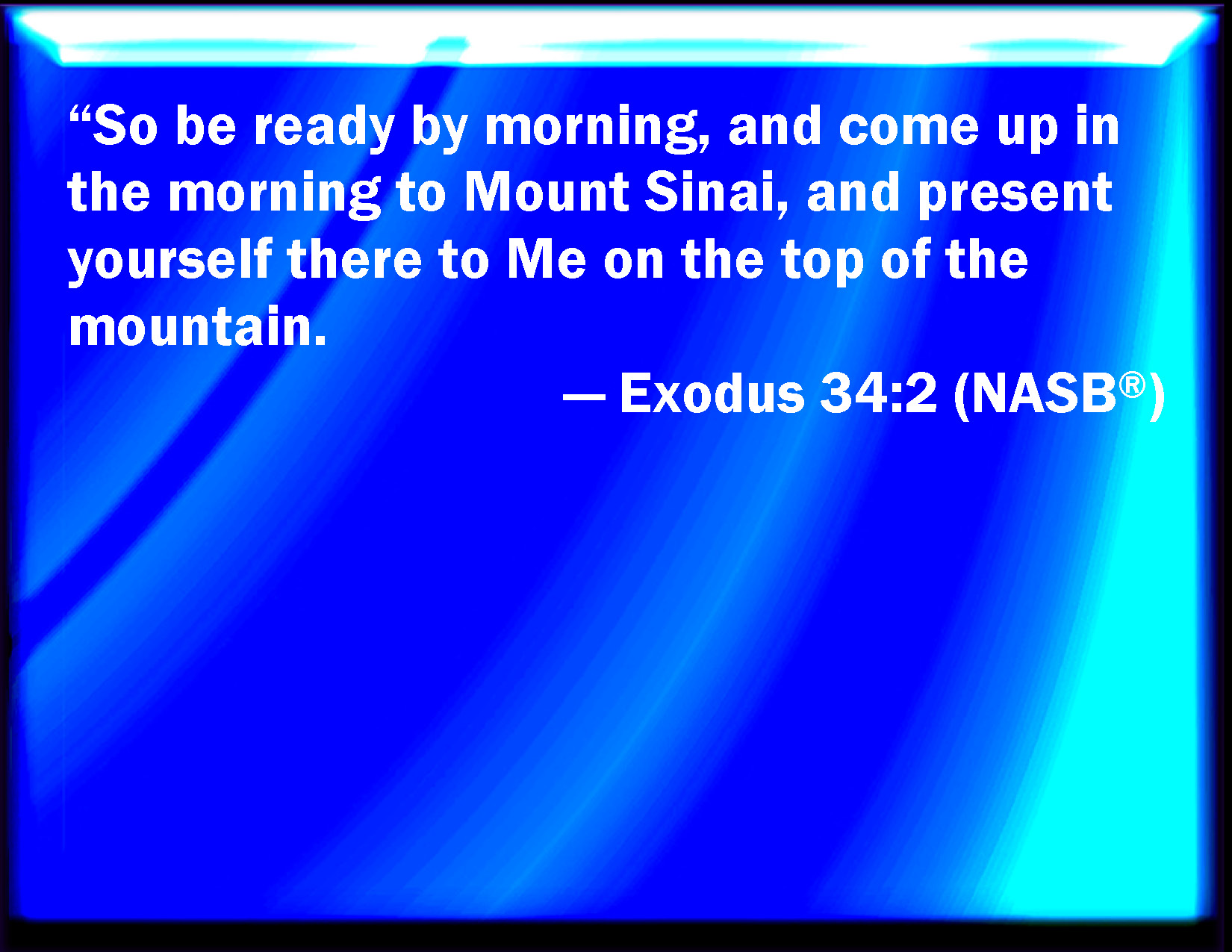 “So be ready by morning, and come up in the morning to Mount Sinai, and present yourself there to Me on the top of the mountain.

— Exodus 34:2 (NASB®)